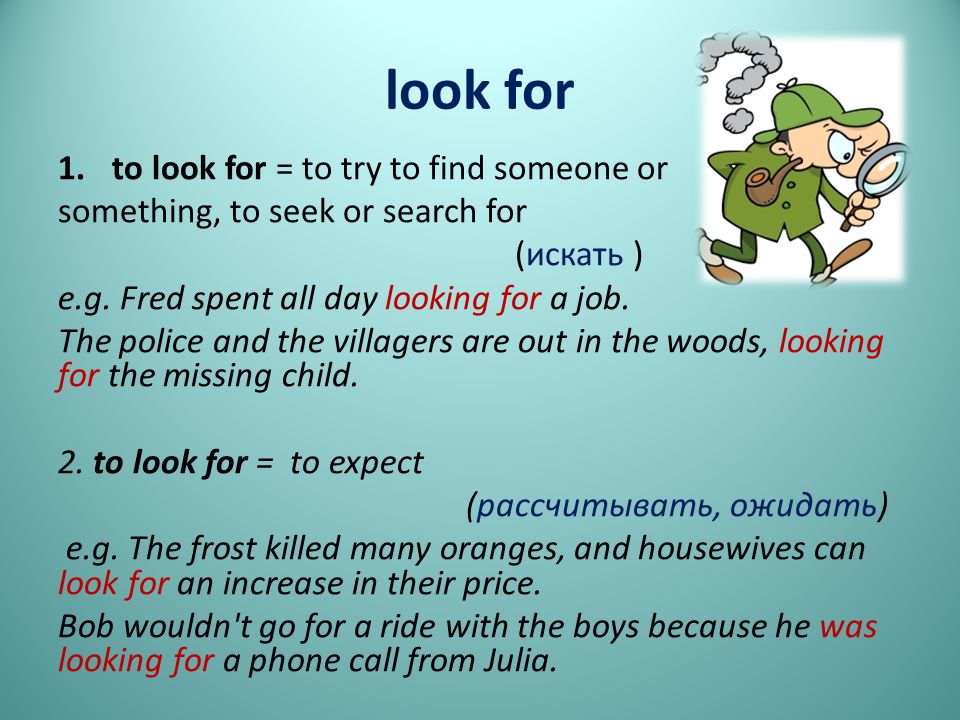 look for

1. to look for = to try to find someone or something, to seek or search for

(искать )

e.g. Fred spent all day looking for a job.

The police and the villagers are out in the woods, looking for the missing child.

2. to look for = to expect

(рассчитывать, ожидать)

e.g. The frost killed many oranges, and housewives can look for an increase in their price.

Bob wouldn't go for a ride with the boys because he was looking for a phone call from Julia.